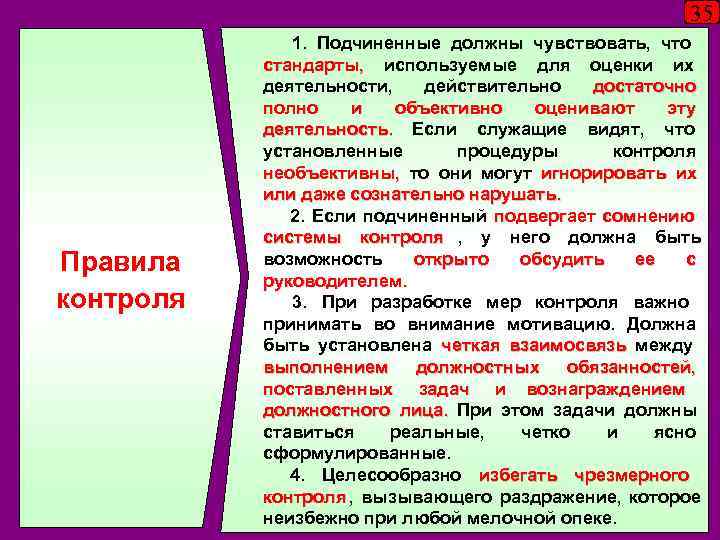 35

Правила контроля

1. Подчиненные должны чувствовать, что стандарты, используемые для оценки их деятельности, действительно достаточно полно и объективно оценивают эту деятельность. Если служащие видят, что установленные процедуры контроля необъективны, то они могут игнорировать их или даже сознательно нарушать.

2. Если подчиненный подвергает сомнению системы контроля , у него должна быть возможность открыто обсудить ее с руководителем.

3. При разработке мер контроля важно принимать во внимание мотивацию. Должна быть установлена четкая взаимосвязь между выполнением должностных обязанностей, поставленных задач и вознаграждением должностного лица. При этом задачи должны ставиться реальные, четко и ясно сформулированные.

4. Целесообразно избегать чрезмерного контроля, вызывающего раздражение, которое неизбежно при любой мелочной опеке.